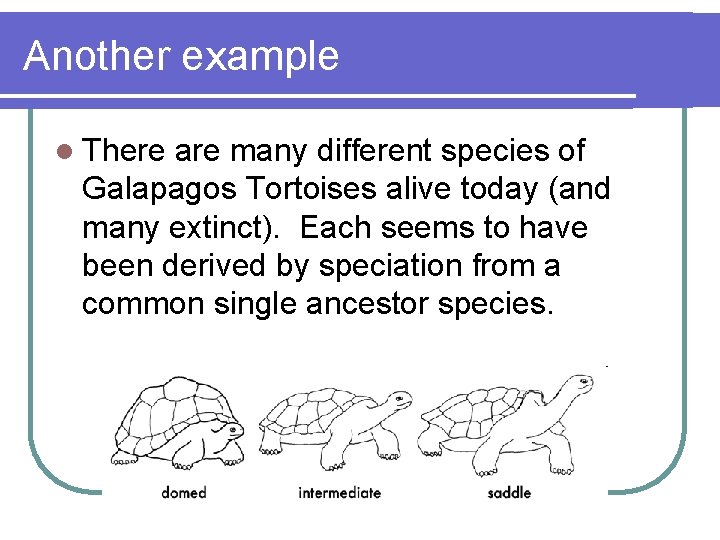 Another example

There are many different species of Galapagos Tortoises alive today (and many extinct). Each seems to have been derived by speciation from a common single ancestor species.

domed

intermediate

saddle